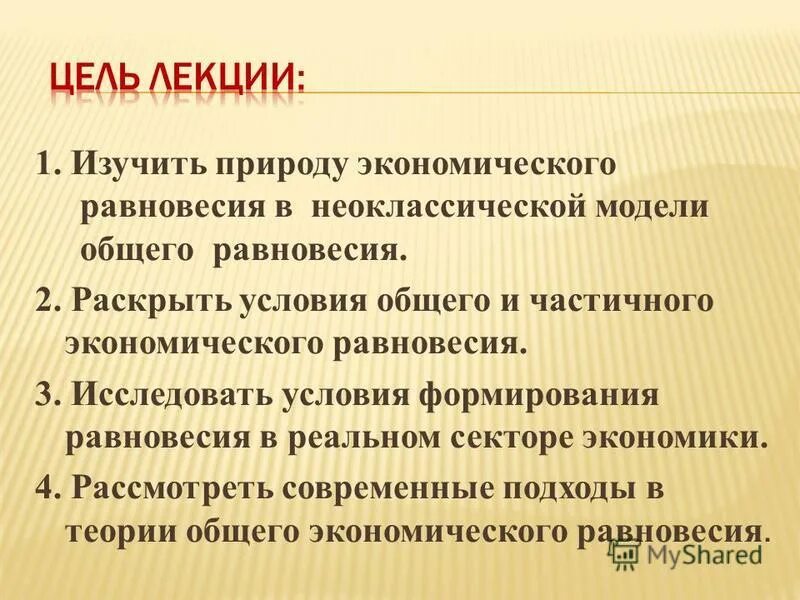 ЦЕЛЬ ЛЕКЦИИ:

1. Изучить природу экономического равновесия в неоклассической модели общего равновесия.

2. Раскрыть условия общего и частичного экономического равновесия.

3. Исследовать условия формирования равновесия в реальном секторе экономики.

4. Рассмотреть современные подходы в теории общего экономического равновесия.

MyShared